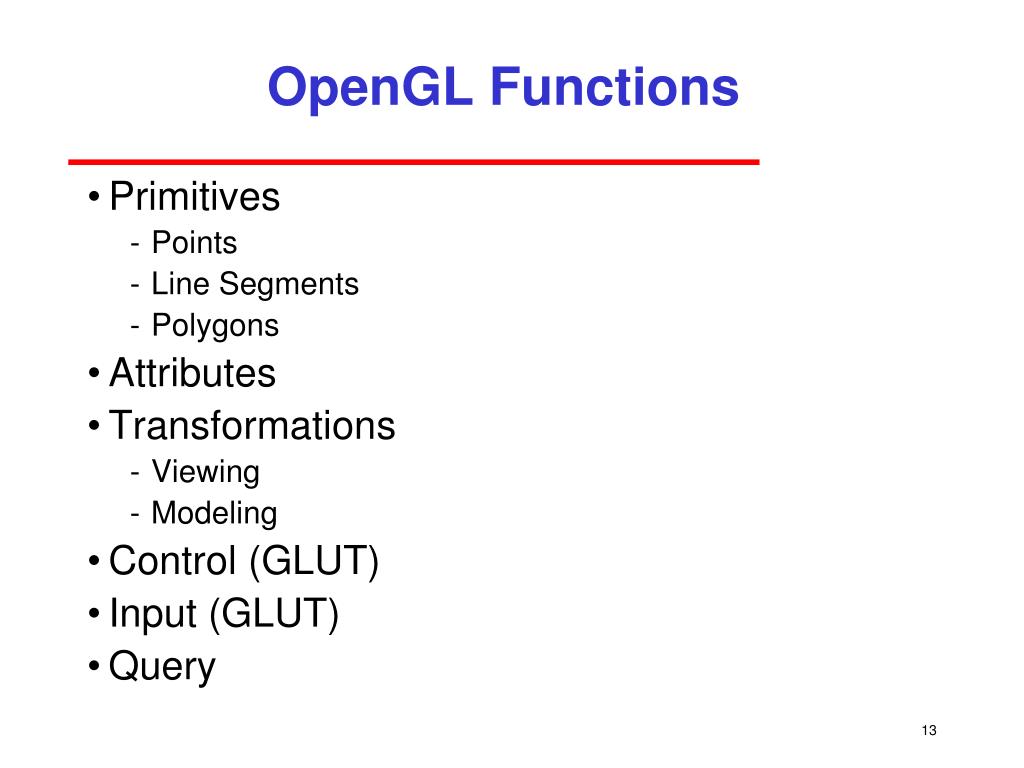 OpenGL Functions

• Primitives
- Points
- Line Segments
- Polygons
• Attributes
• Transformations
- Viewing
- Modeling
• Control (GLUT)
• Input (GLUT)
• Query

13